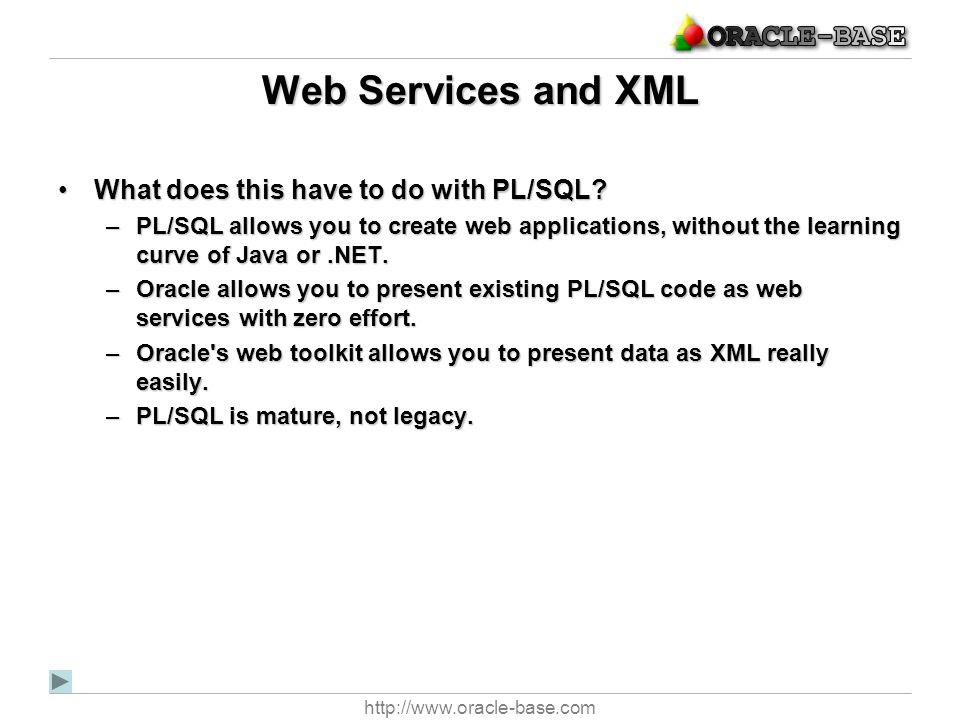 ORACLE-BASE

Web Services and XML

• What does this have to do with PL/SQL?
– PL/SQL allows you to create web applications, without the learning curve of Java or .NET.
– Oracle allows you to present existing PL/SQL code as web services with zero effort.
– Oracle's web toolkit allows you to present data as XML really easily.
– PL/SQL is mature, not legacy.

http://www.oracle-base.com